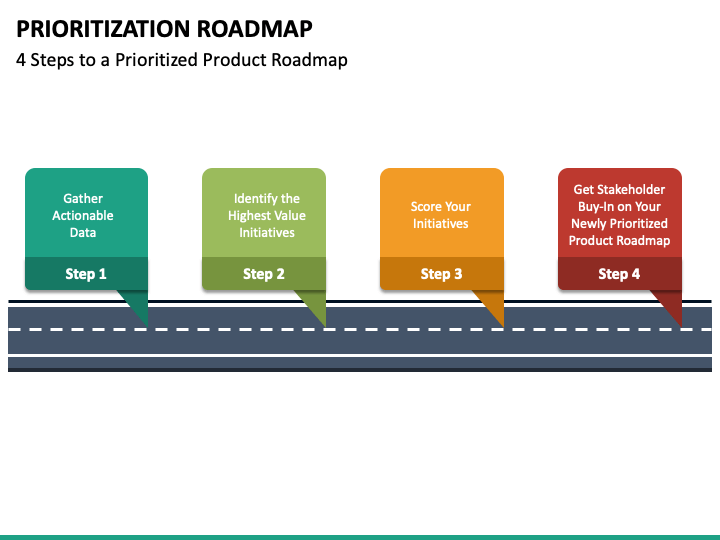 PRIORITIZATION ROADMAP

4 Steps to a Prioritized Product Roadmap

Gather Actionable Data

Step 1

Identify the Highest Value Initiatives

Step 2

Score Your Initiatives

Step 3

Get Stakeholder Buy-In on Your Newly Prioritized Product Roadmap

Step 4